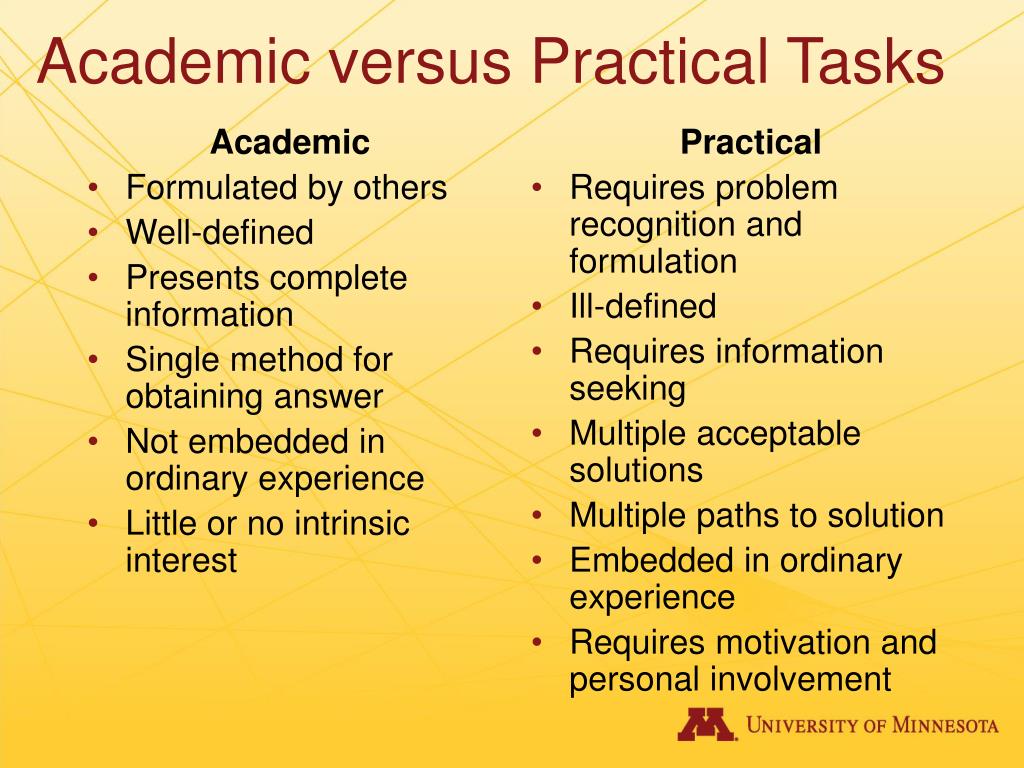 Academic versus Practical Tasks

Academic
• Formulated by others
• Well-defined
• Presents complete information
• Single method for obtaining answer
• Not embedded in ordinary experience
• Little or no intrinsic interest

Practical
• Requires problem recognition and formulation
• Ill-defined
• Requires information seeking
• Multiple acceptable solutions
• Multiple paths to solution
• Embedded in ordinary experience
• Requires motivation and personal involvement

UNIVERSITY OF MINNESOTA